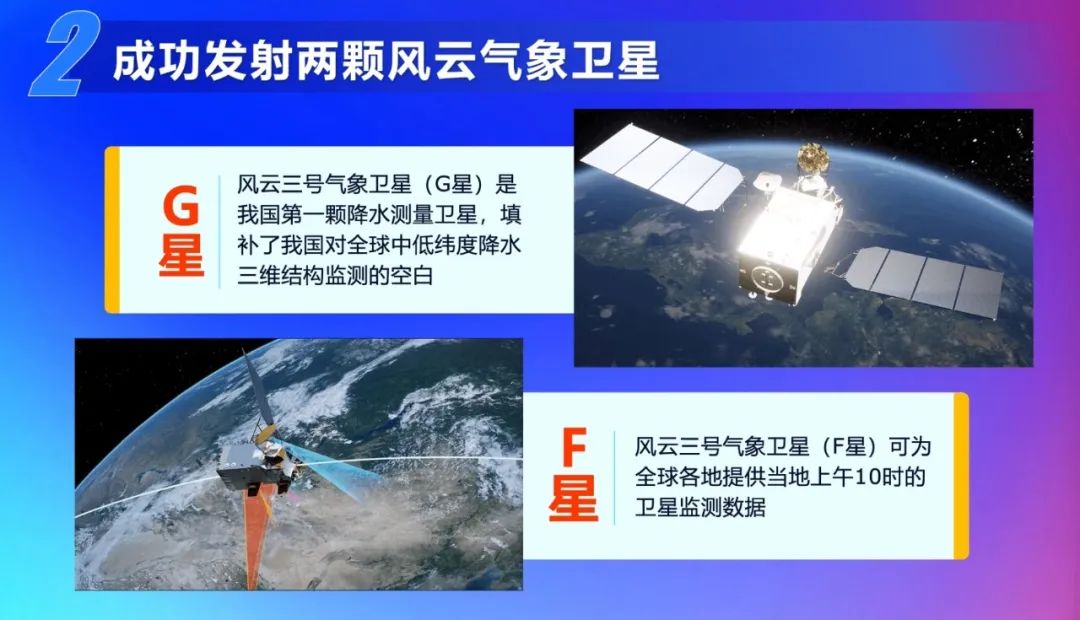 2 成功发射两颗风云气象卫星

G星

风云三号气象卫星（G星）是我国第一颗降水测量卫星，填补了我国对全球中低纬度降水三维结构监测的空白

F星

风云三号气象卫星（F星）可为全球各地提供当地上午10时的卫星监测数据